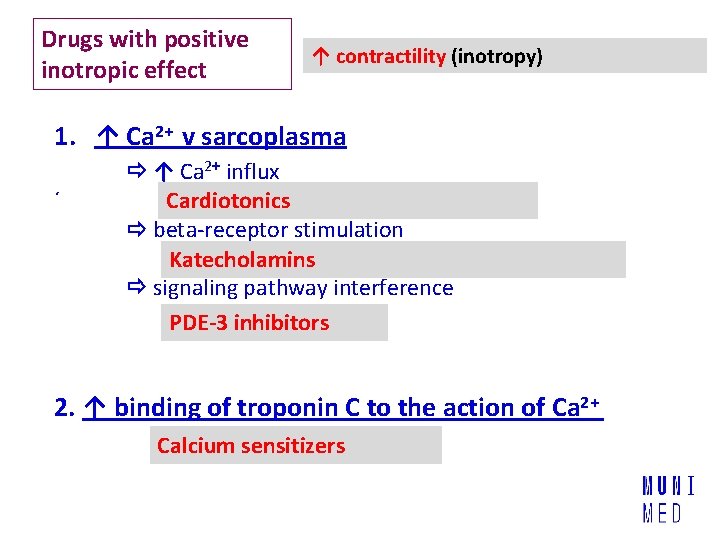 Drugs with positive inotropic effect

↑ contractility (inotropy)

1. ↑ $Ca^{2+}$ v sarcoplasma

⇨ ↑ $Ca^{2+}$ influx

Cardiotonics

⇨ beta-receptor stimulation

Katecholamins

⇨ signaling pathway interference

PDE-3 inhibitors

2. ↑ binding of troponin C to the action of $Ca^{2+}$

Calcium sensitizers

MUNI
MED